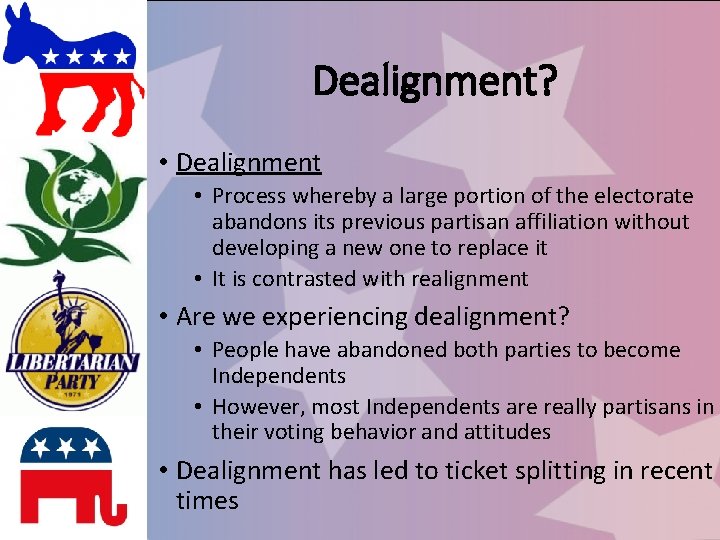 LIBERTARIAN PARTY 1971

Dealignment?

• Dealignment
  • Process whereby a large portion of the electorate abandons its previous partisan affiliation without developing a new one to replace it
  • It is contrasted with realignment
• Are we experiencing dealignment?
  • People have abandoned both parties to become Independents
  • However, most Independents are really partisans in their voting behavior and attitudes
• Dealignment has led to ticket splitting in recent times